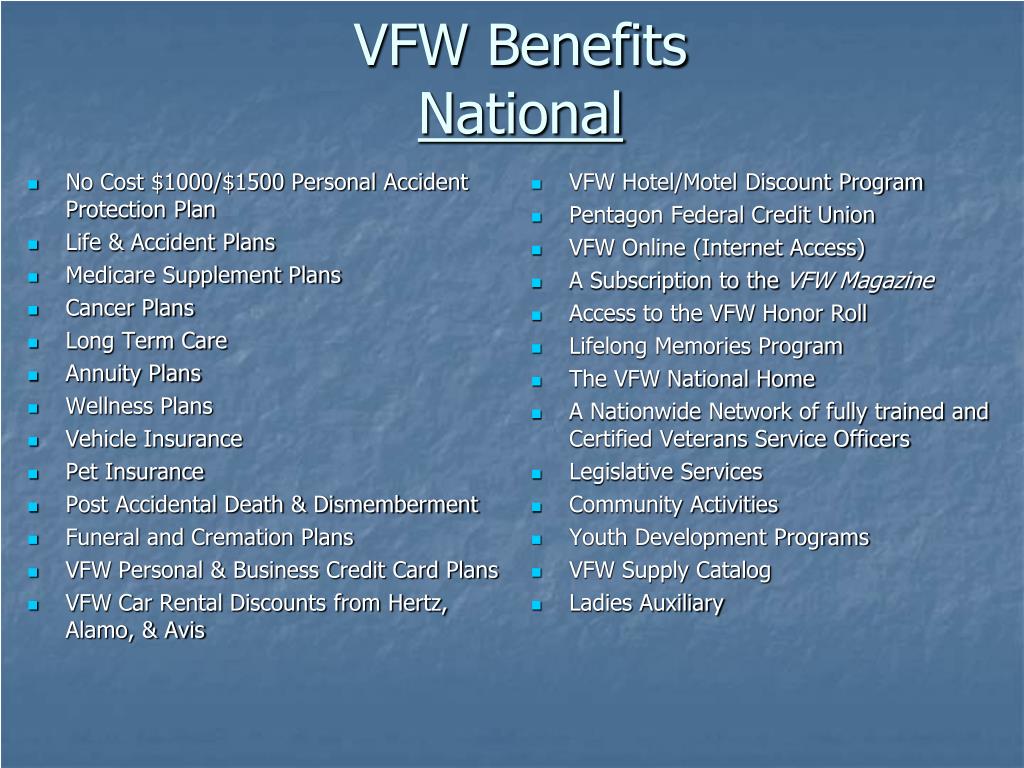 VFW Benefits
National

- No Cost \$1000/\$1500 Personal Accident Protection Plan
- Life & Accident Plans
- Medicare Supplement Plans
- Cancer Plans
- Long Term Care
- Annuity Plans
- Wellness Plans
- Vehicle Insurance
- Pet Insurance
- Post Accidental Death & Dismemberment
- Funeral and Cremation Plans
- VFW Personal & Business Credit Card Plans
- VFW Car Rental Discounts from Hertz, Alamo, & Avis

- VFW Hotel/Motel Discount Program
- Pentagon Federal Credit Union
- VFW Online (Internet Access)
- A Subscription to the VFW Magazine
- Access to the VFW Honor Roll
- Lifelong Memories Program
- The VFW National Home
- A Nationwide Network of fully trained and Certified Veterans Service Officers
- Legislative Services
- Community Activities
- Youth Development Programs
- VFW Supply Catalog
- Ladies Auxiliary